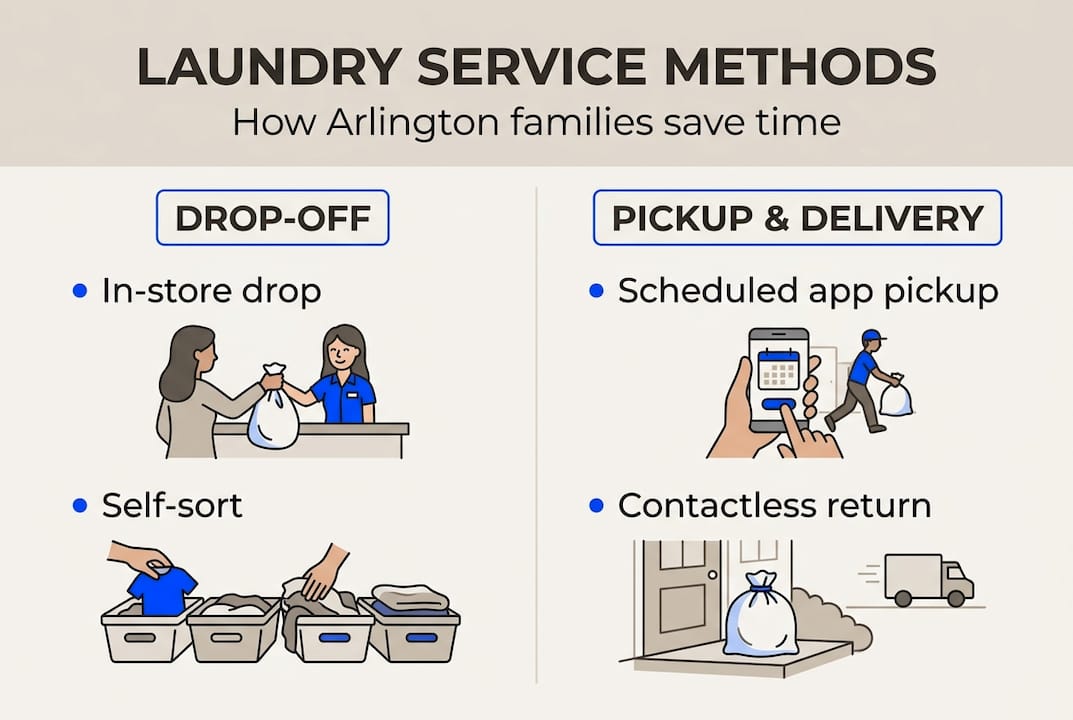 LAUNDRY SERVICE METHODS
How Arlington families save time

DROP-OFF

• In-store drop

• Self-sort

PICKUP & DELIVERY

• Scheduled app pickup

• Contactless return